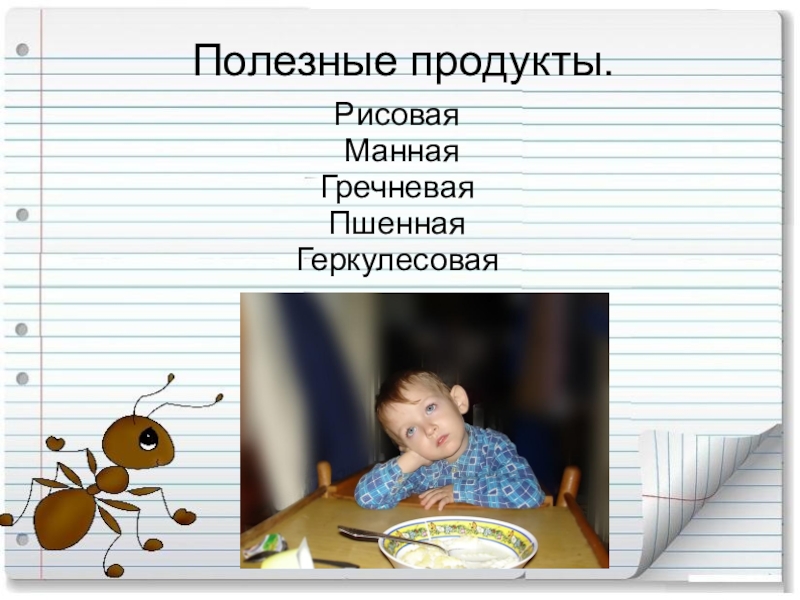 Полезные продукты.

Рисовая
Манная
Гречневая
Пшенная
Геркулесовая